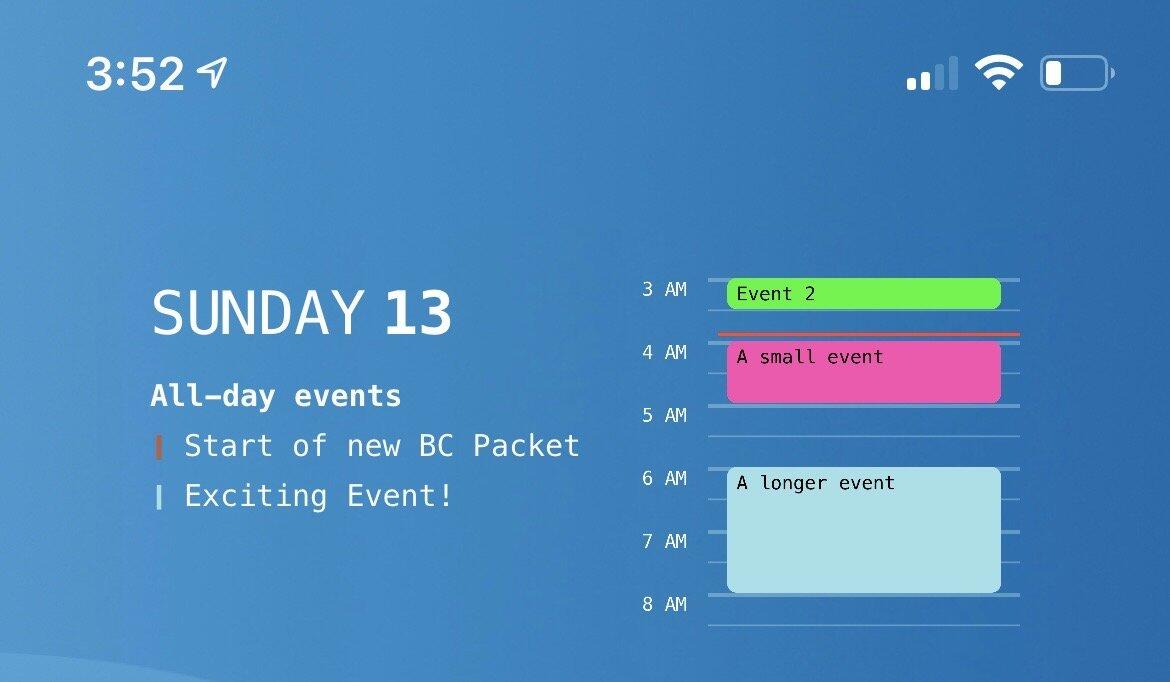 3:52

SUNDAY 13

All-day events

Start of new BC Packet

Exciting Event!

3 AM
Event 2
4 AM
A small event
5 AM
6 AM
A longer event
7 AM
8 AM